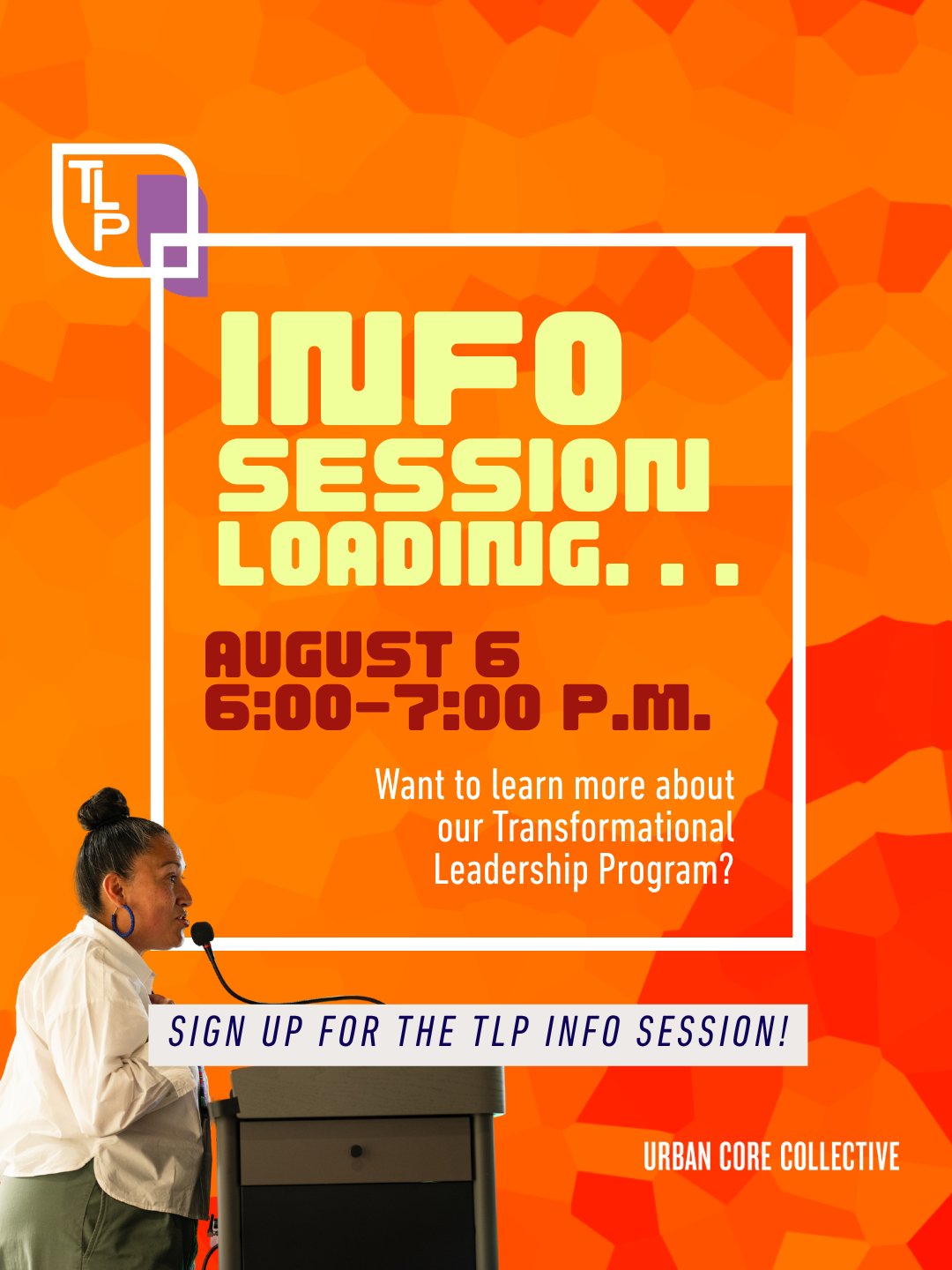 TLP

INFO SESSION LOADING. . .

AUGUST 6
6:00-7:00 P.M.

Want to learn more about our Transformational Leadership Program?

SIGN UP FOR THE TLP INFO SESSION!

URBAN CORE COLLECTIVE